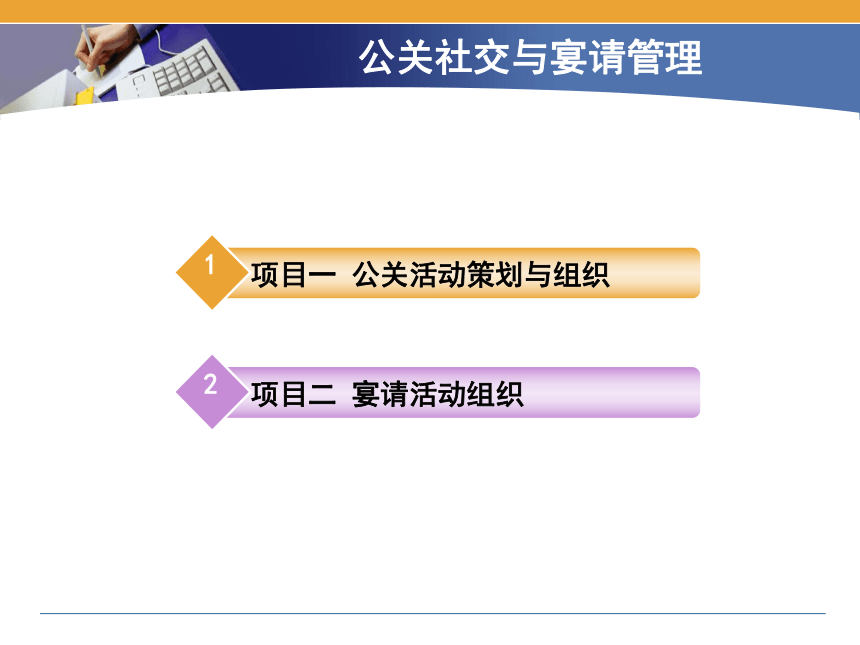 公关社交与宴请管理

1 项目一 公关活动策划与组织

2 项目二 宴请活动组织